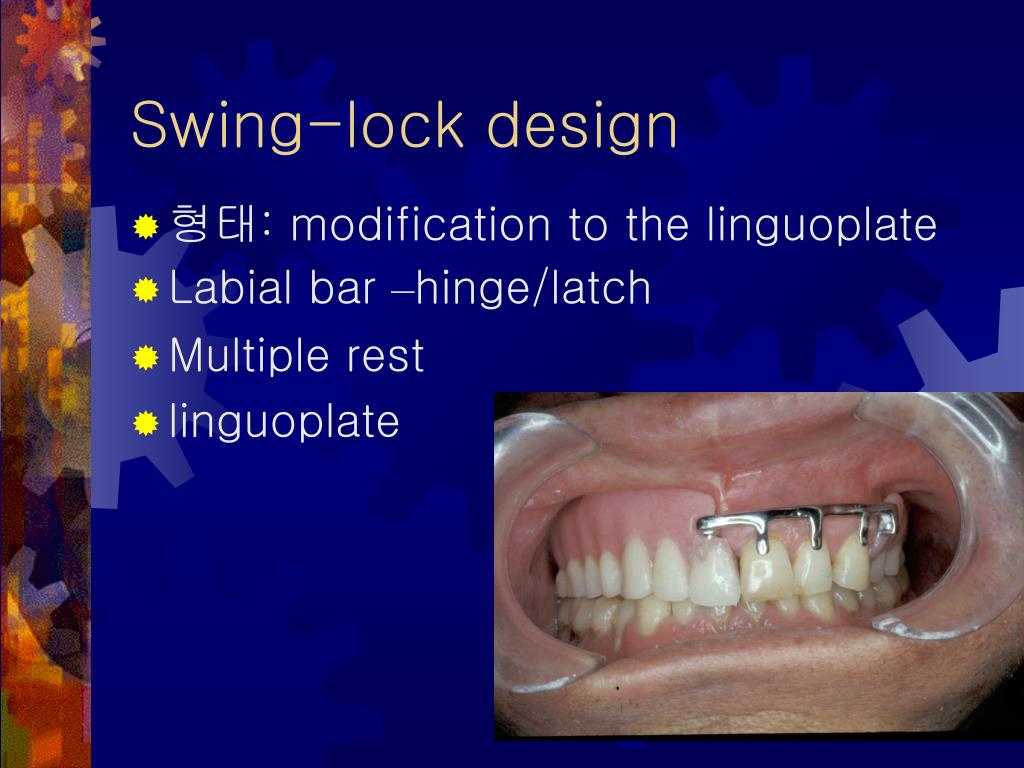 Swing-lock design

형태: modification to the linguoplate
Labial bar –hinge/latch
Multiple rest
linguoplate